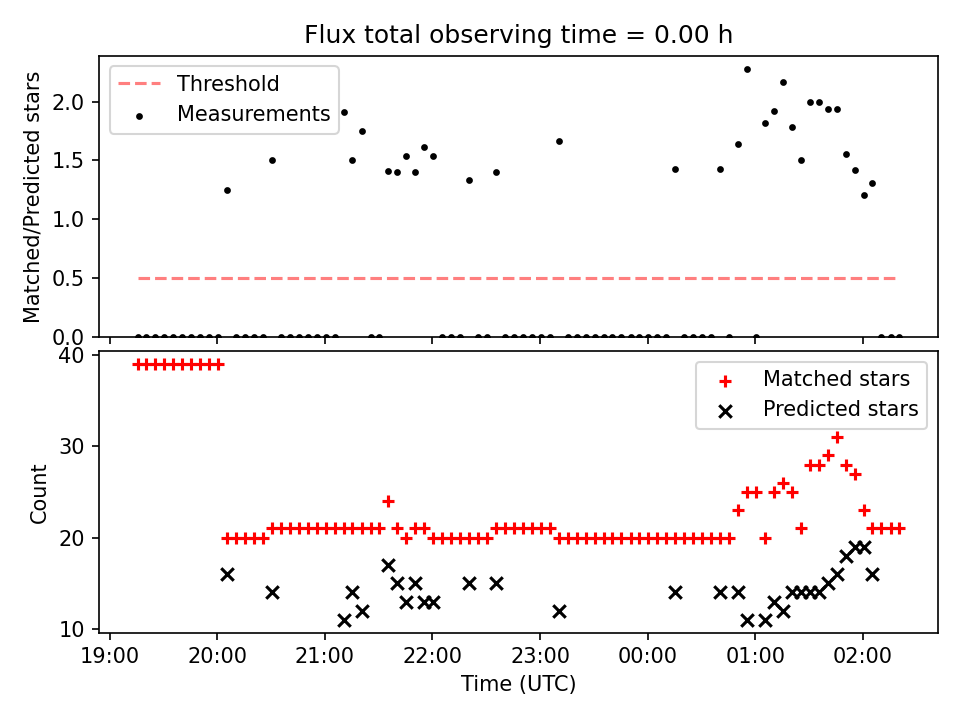 Flux total observing time = 0.00 h

Threshold
Measurements

Matched/Predicted stars

2.0
1.5
1.0
0.5
0.0

Matched stars
Predicted stars

Count

40
30
20
10

19:00
20:00
21:00
22:00
23:00
00:00
01:00
02:00

Time (UTC)